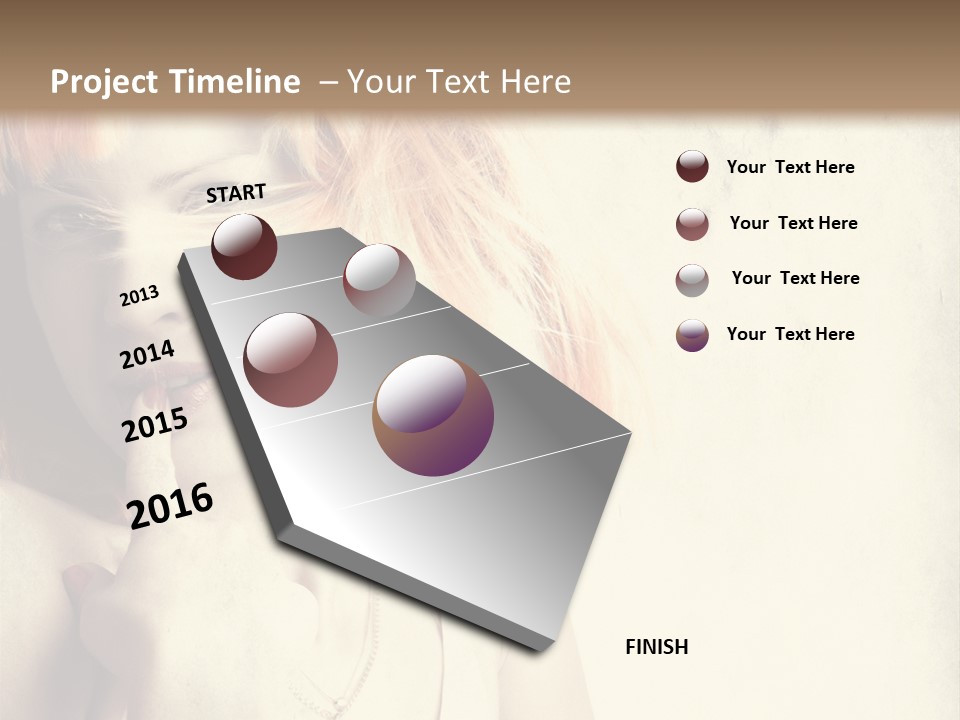 Project Timeline – Your Text Here

START

2013

2014

2015

2016

FINISH

Your Text Here

Your Text Here

Your Text Here

Your Text Here